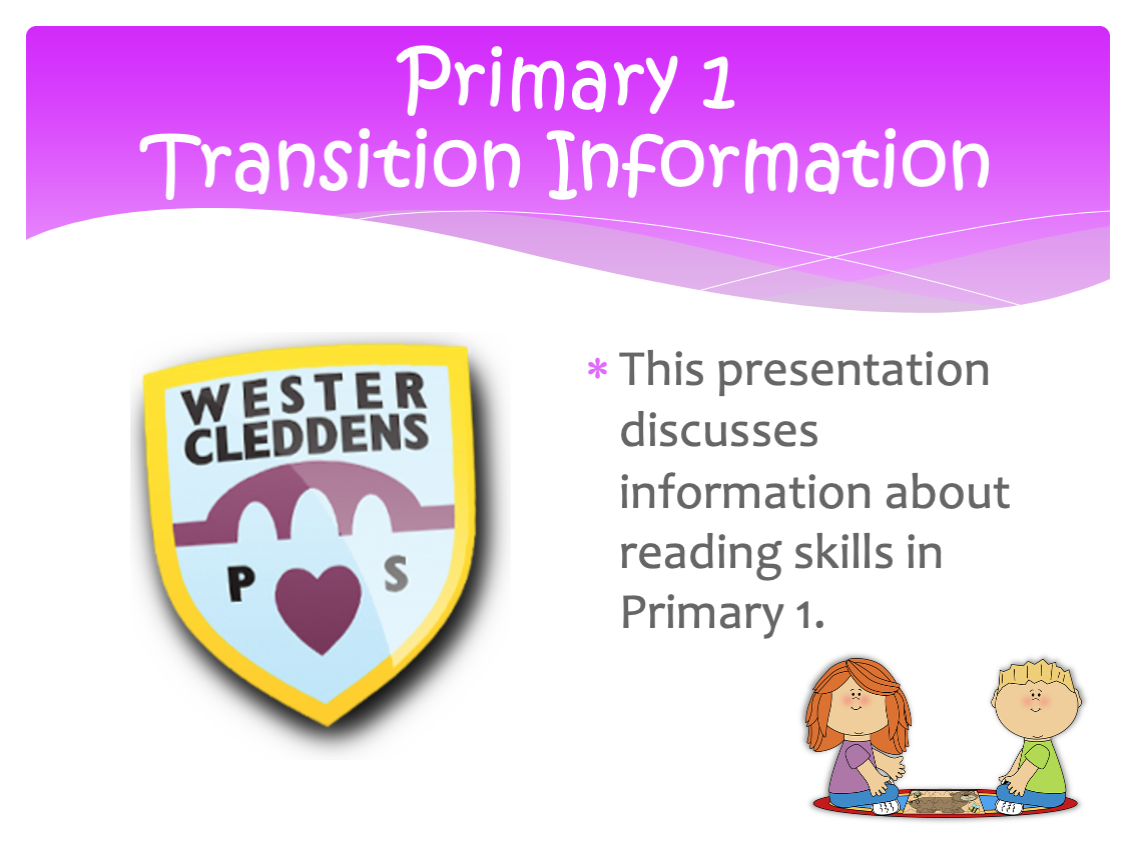 Primary 1
Transition Information

WESTER CLEDDENS

P S

* This presentation discusses information about reading skills in Primary 1.